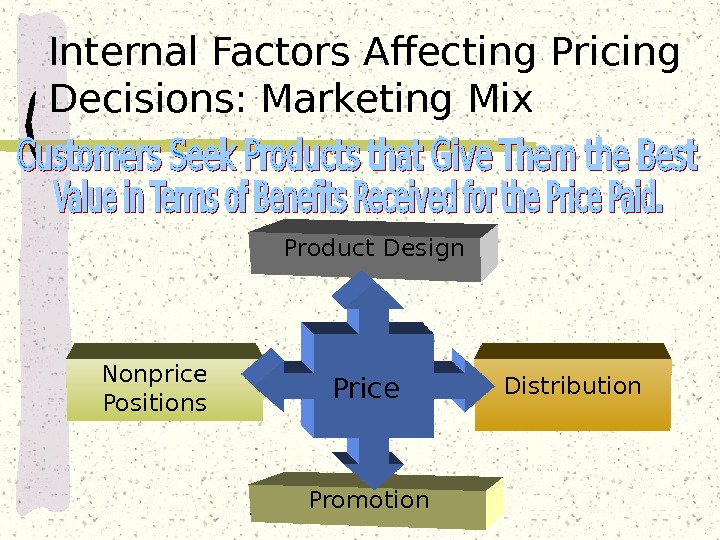 Internal Factors Affecting Pricing Decisions: Marketing Mix

Customers Seek Products that Give Them the Best Value in Terms of Benefits Received for the Price Paid.

Product Design

Nonprice Positions

Price

Distribution

Promotion